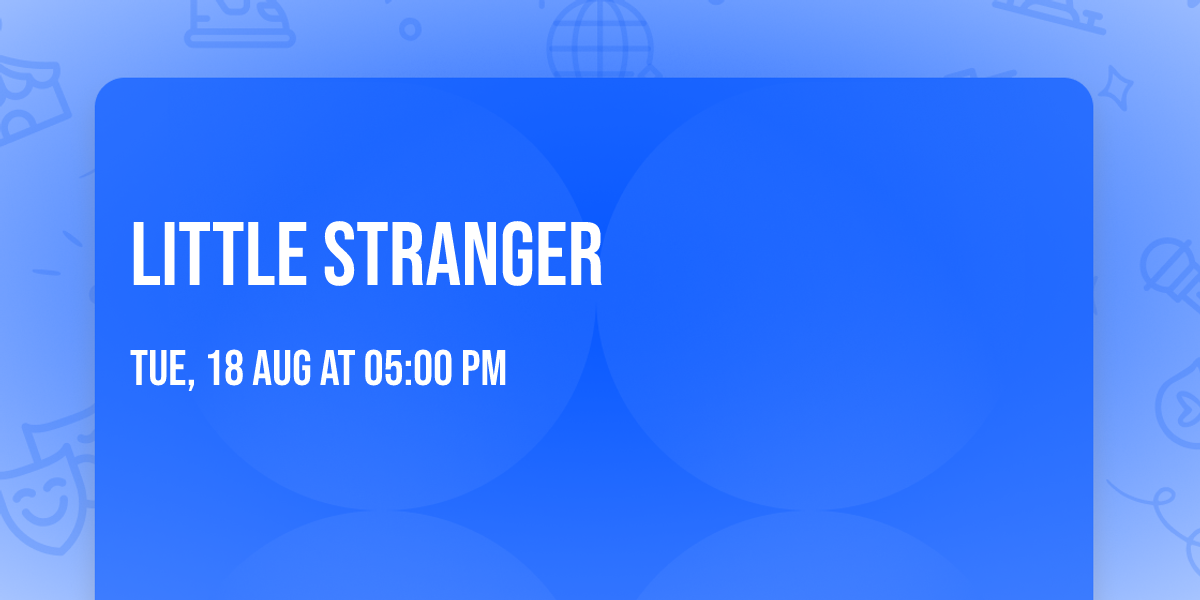 LITTLE STRANGER

TUE, 18 AUG AT 05:00 PM